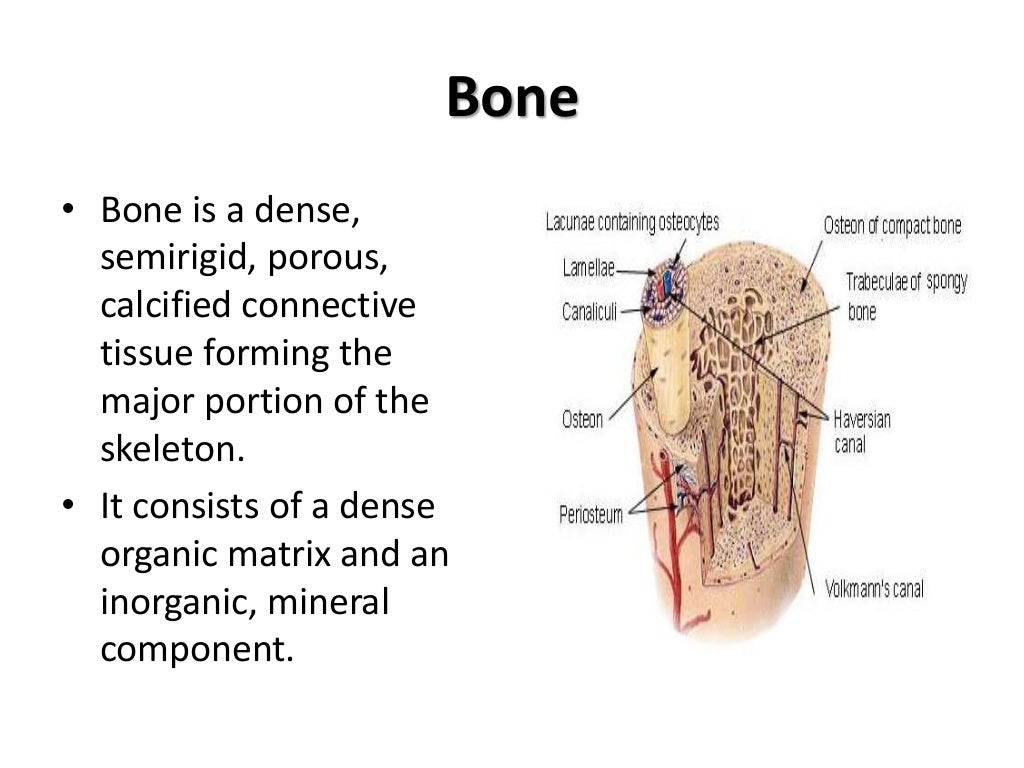 Bone

• Bone is a dense, semirigid, porous, calcified connective tissue forming the major portion of the skeleton.
• It consists of a dense organic matrix and an inorganic, mineral component.

Lacunae containing osteocytes
Lamellae
Canaliculi
Osteon
Periosteum
Osteon of compact bone
Trabeculae of spongy bone
Haversian canal
Volkmann's canal